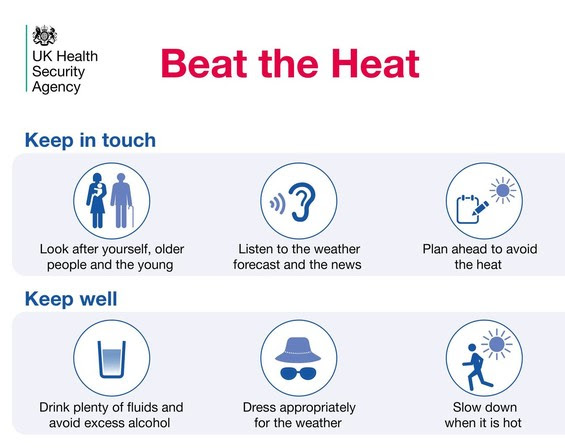 UK Health Security Agency

Beat the Heat

Keep in touch

Look after yourself, older people and the young

Listen to the weather forecast and the news

Plan ahead to avoid the heat

Keep well

Drink plenty of fluids and avoid excess alcohol

Dress appropriately for the weather

Slow down when it is hot